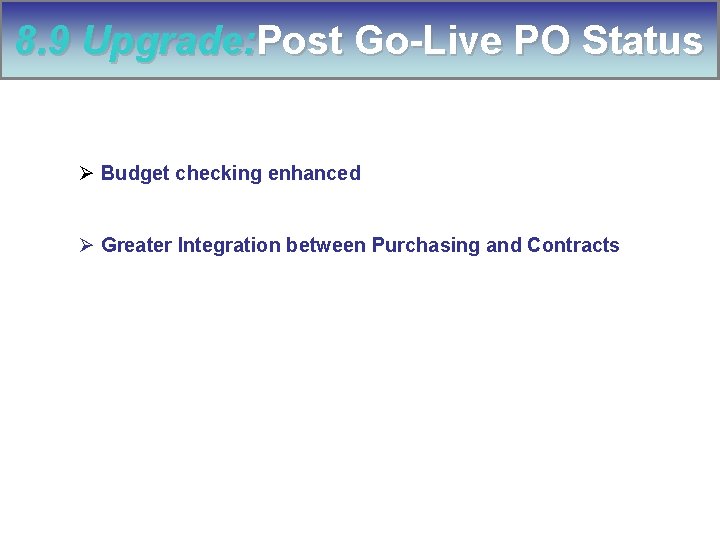 8.9 Upgrade:Post Go-Live PO Status

➢ Budget checking enhanced

➢ Greater Integration between Purchasing and Contracts